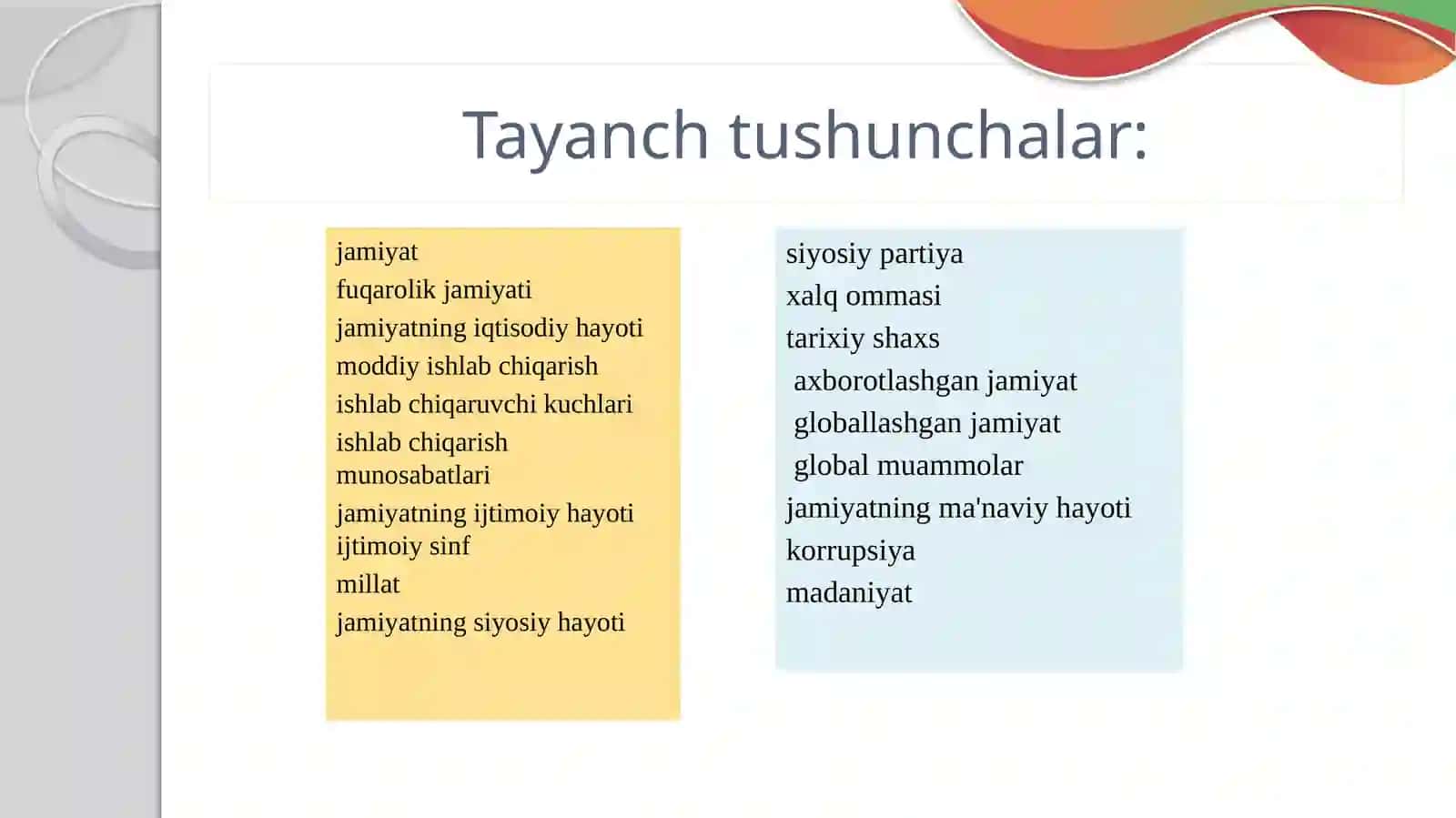 Tayanch tushunchalar:

jamiyat
fuqarolik jamiyati
jamiyatning iqtisodiy hayoti
moddiy ishlab chiqarish
ishlab chiqaruvchi kuchlari
ishlab chiqarish munosabatlari
jamiyatning ijtimoiy hayoti
ijtimoiy sinf
millat
jamiyatning siyosiy hayoti

siyosiy partiya
xalq ommasi
tarixiy shaxs
axborotlashgan jamiyat
globallashgan jamiyat
global muammolar
jamiyatning ma'naviy hayoti
korrupsiya
madaniyat